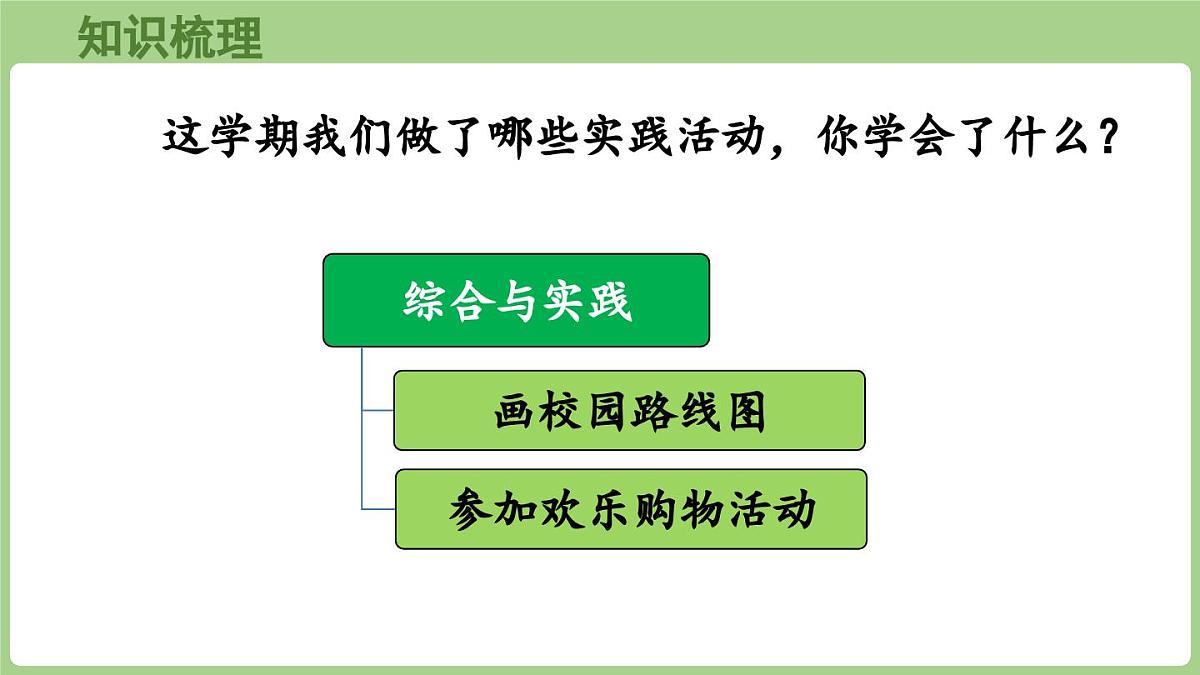 知识梳理

这学期我们做了哪些实践活动，你学会了什么？

综合与实践

画校园路线图

参加欢乐购物活动